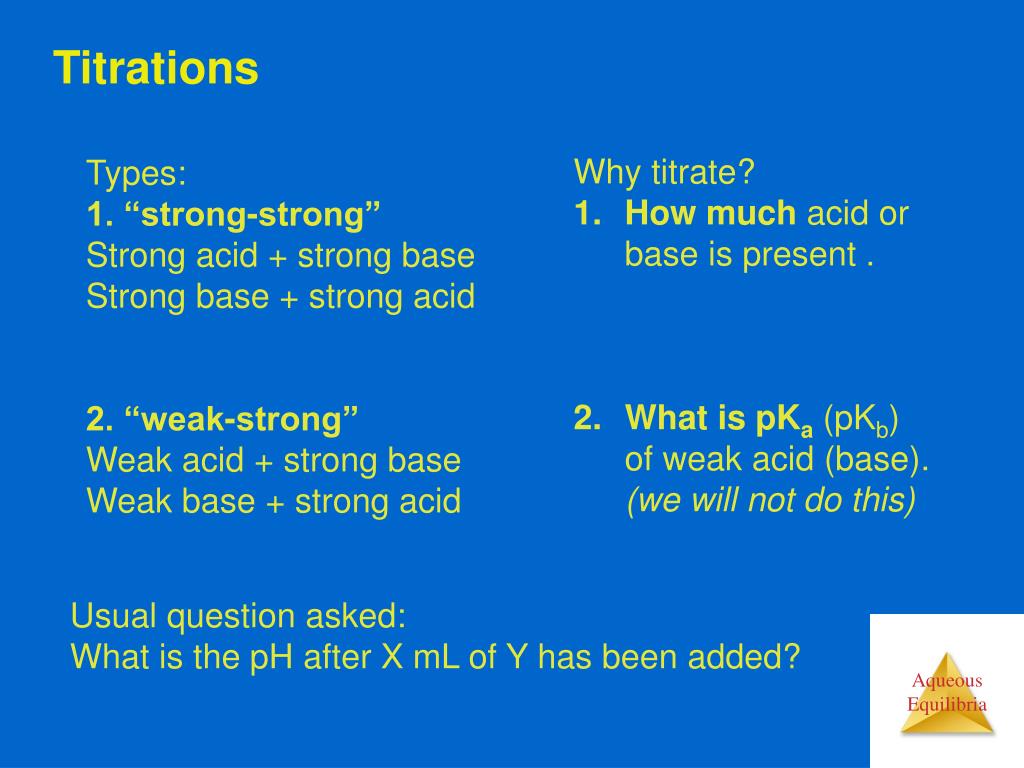 Titrations

Types:
1. “strong-strong”
Strong acid + strong base
Strong base + strong acid

2. “weak-strong”
Weak acid + strong base
Weak base + strong acid

Why titrate?
1. How much acid or base is present .

2. What is $pK_a$ ($pK_b$) of weak acid (base). (we will not do this)

Usual question asked:
What is the pH after X mL of Y has been added?

Aqueous Equilibria